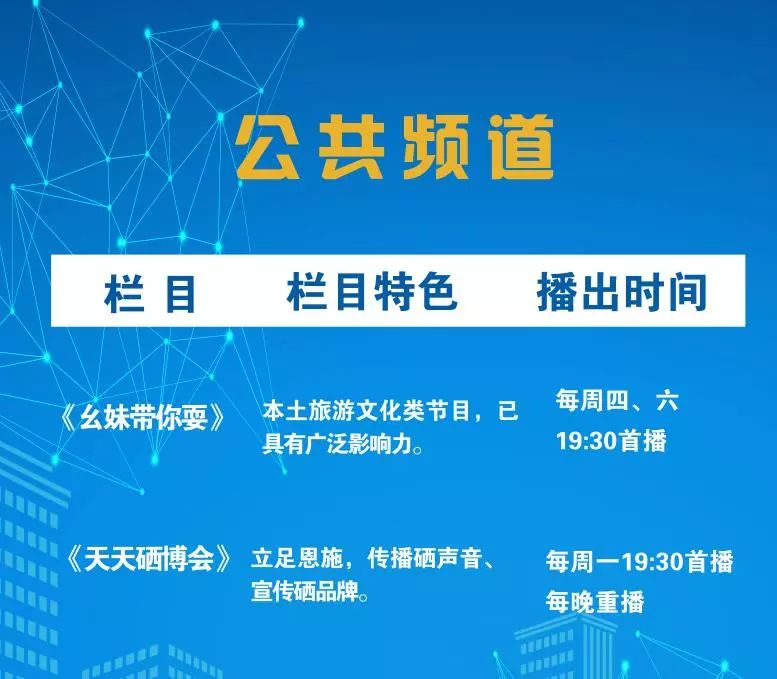 公共频道

| 栏 目 | 栏目特色 | 播出时间 |
|---|---|---|
| 《幺妹带你耍》 | 本土旅游文化类节目，已具有广泛影响力。 | 每周四、六 19:30首播 |
| 《天天硒博会》 | 立足恩施，传播硒声音、宣传硒品牌。 | 每周一19:30首播 每晚重播 |